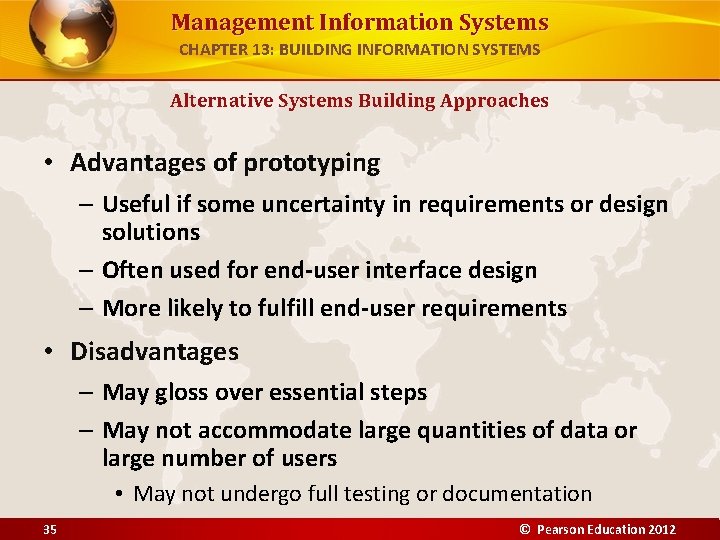 Management Information Systems
CHAPTER 13: BUILDING INFORMATION SYSTEMS

Alternative Systems Building Approaches

• Advantages of prototyping
– Useful if some uncertainty in requirements or design solutions
– Often used for end-user interface design
– More likely to fulfill end-user requirements
• Disadvantages
– May gloss over essential steps
– May not accommodate large quantities of data or large number of users
• May not undergo full testing or documentation

35
© Pearson Education 2012